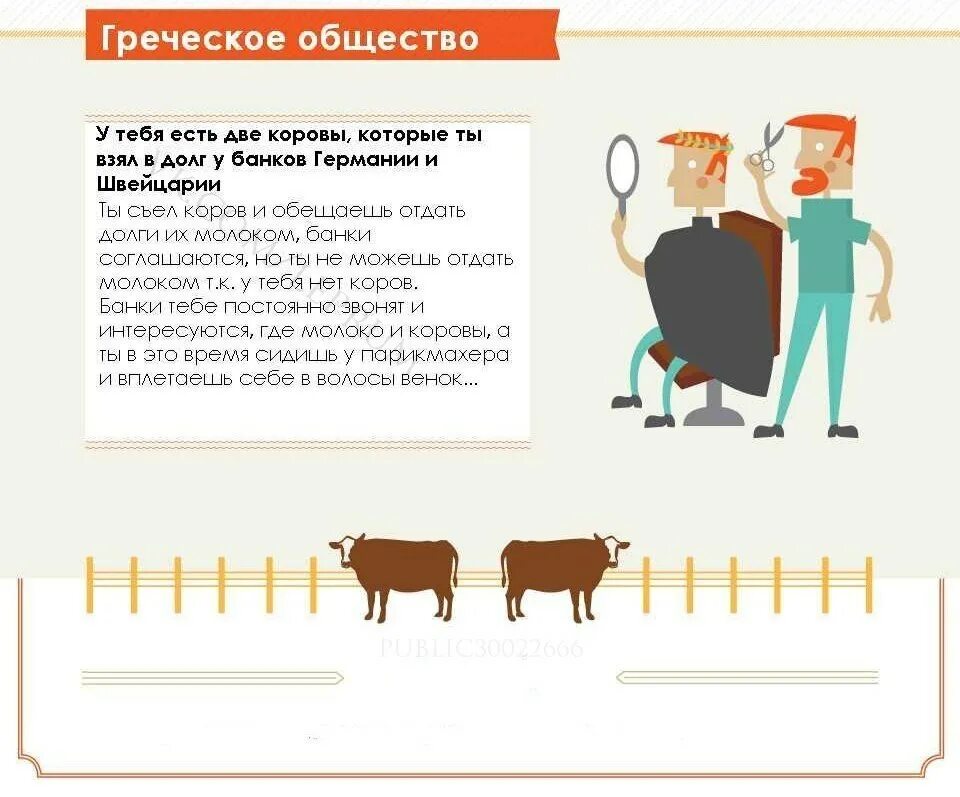 Греческое общество

У тебя есть две коровы, которые ты взял в долг у банков Германии и Швейцарии

Ты съел коров и обещаешь отдать долги их молоком, банки соглашаются, но ты не можешь отдать молоком т.к. у тебя нет коров.
Банки тебе постоянно звонят и интересуются, где молоко и коровы, а ты в это время сидишь у парикмахера и вплетаешь себе в волосы венок...

PUBLIC30022666